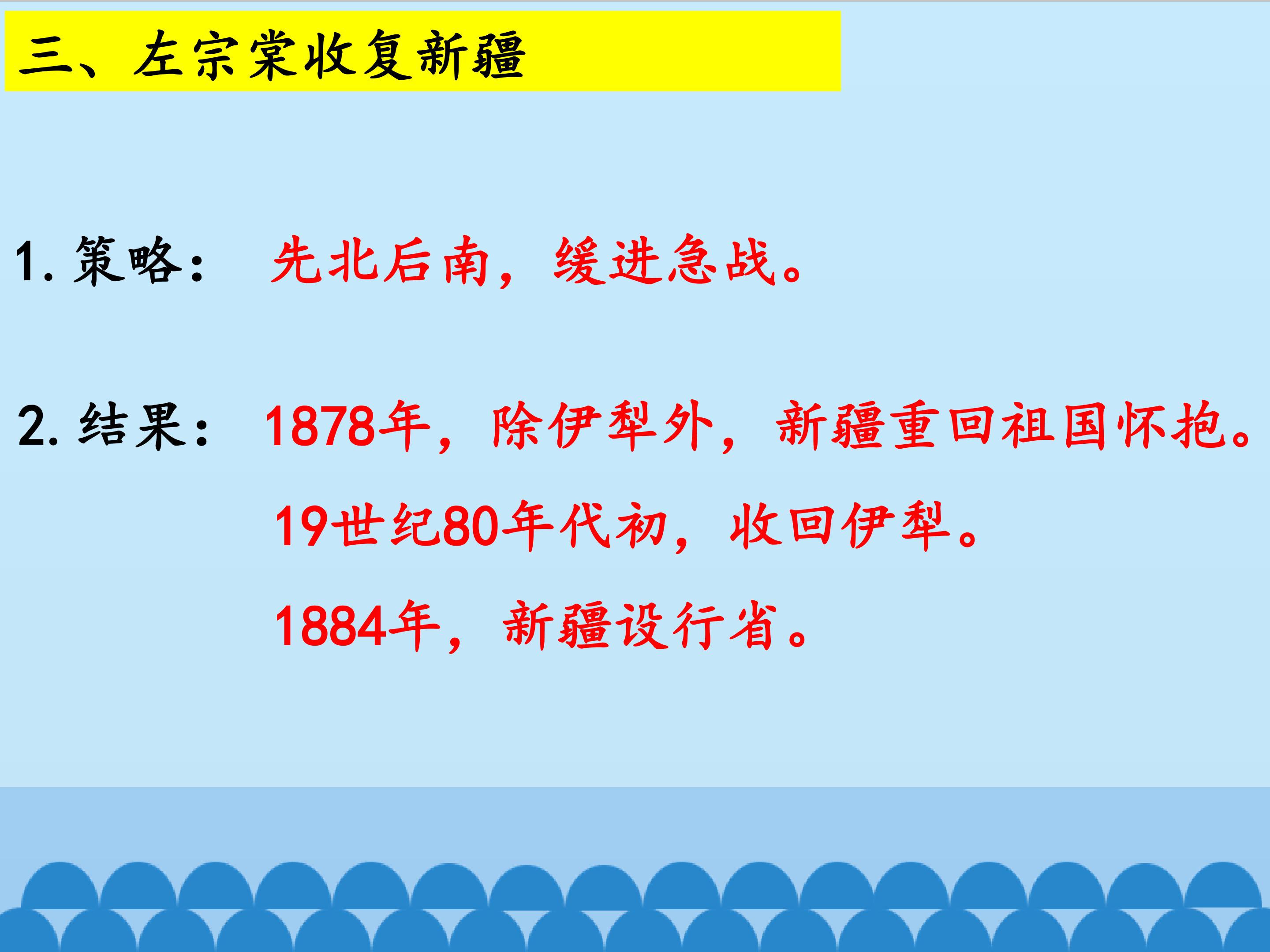 三、左宗棠收复新疆

1. 策略： 先北后南，缓进急战。

2. 结果： 1878年，除伊犁外，新疆重回祖国怀抱。
19世纪80年代初，收回伊犁。
1884年，新疆设行省。